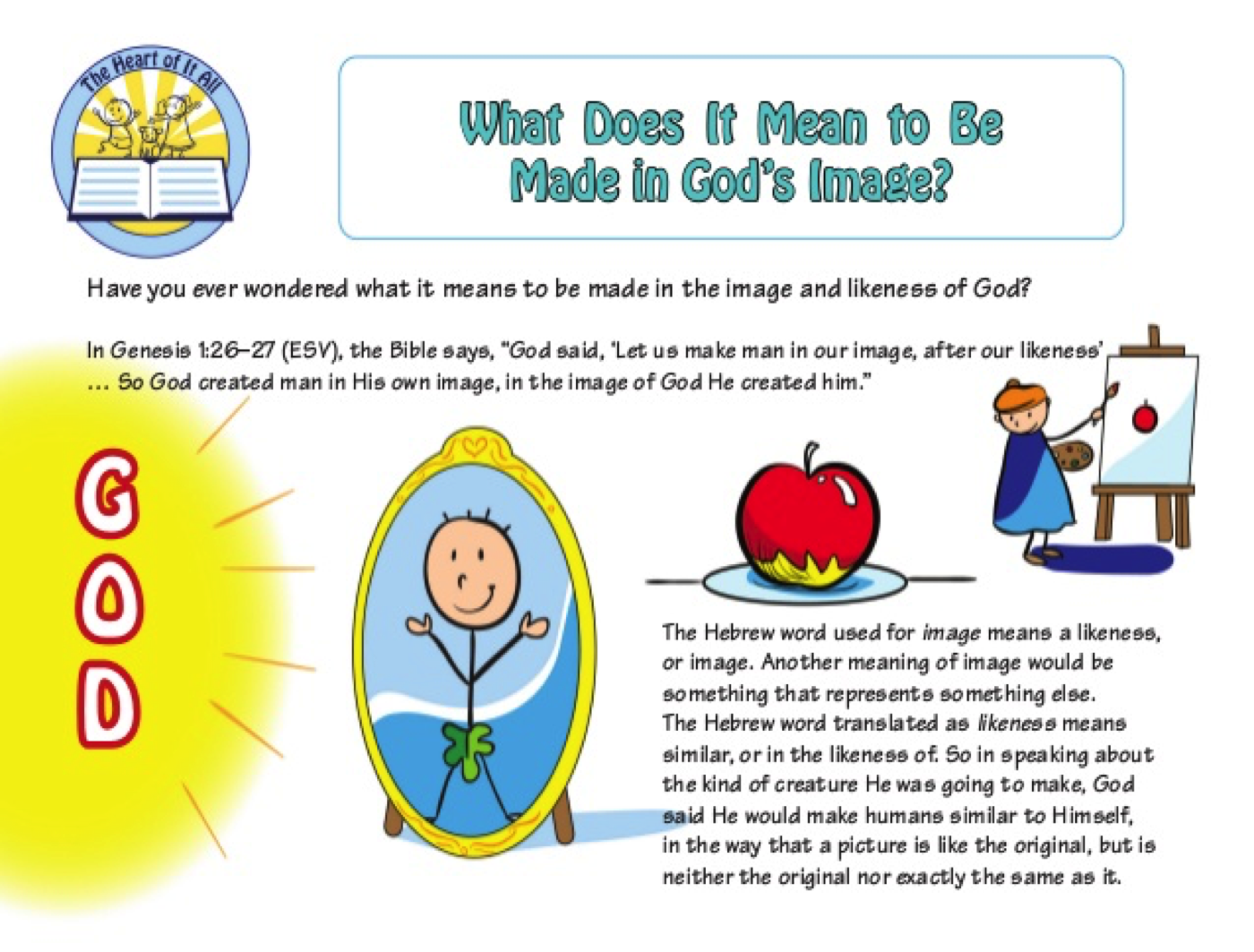 The Heart of It All

What Does It Mean to Be Made in God's Image?

Have you ever wondered what it means to be made in the image and likeness of God?

In Genesis 1:26–27 (ESV), the Bible says, "God said, 'Let us make man in our image, after our likeness' … So God created man in His own image, in the image of God He created him."

GOD

The Hebrew word used for image means a likeness, or image. Another meaning of image would be something that represents something else. The Hebrew word translated as likeness means similar, or in the likeness of. So in speaking about the kind of creature He was going to make, God said He would make humans similar to Himself, in the way that a picture is like the original, but is neither the original nor exactly the same as it.